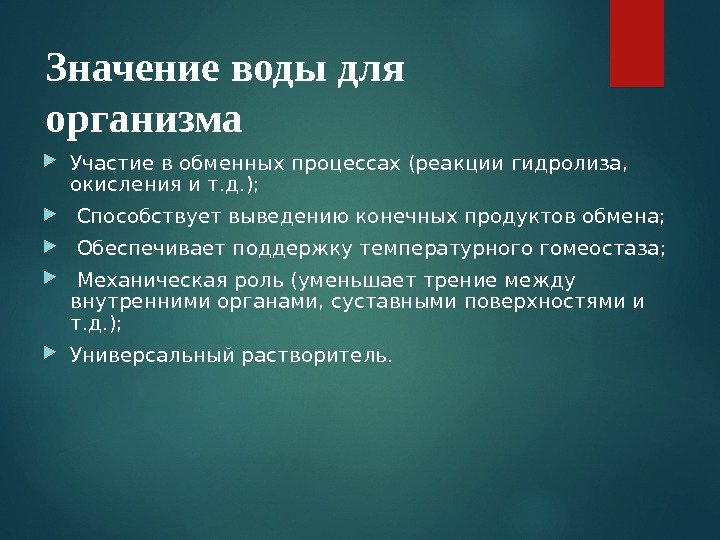 Значение воды для организма

Участие в обменных процессах (реакции гидролиза, окисления и т.д.);

Способствует выведению конечных продуктов обмена;

Обеспечивает поддержку температурного гомеостаза;

Механическая роль (уменьшает трение между внутренними органами, суставными поверхностями и т.д.);

Универсальный растворитель.